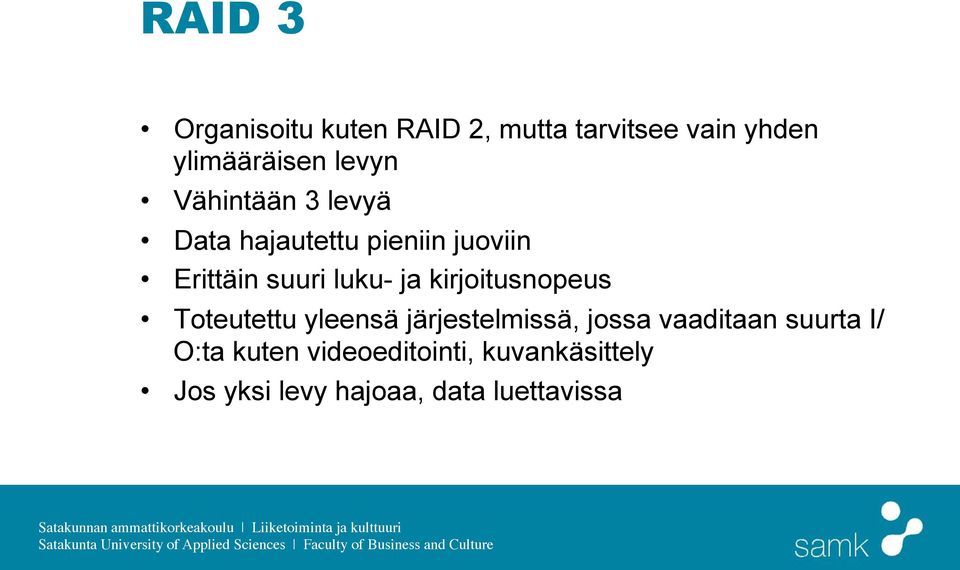 RAID 3

• Organisoitu kuten RAID 2, mutta tarvitsee vain yhden ylimääräisen levyn
• Vähintään 3 levyä
• Data hajautettu pieniin juoviin
• Erittäin suuri luku- ja kirjoitusnopeus
• Toteutettu yleensä järjestelmissä, jossa vaaditaan suurta I/O:ta kuten videoeditointi, kuvankäsittely
• Jos yksi levy hajoaa, data luettavissa

Satakunnan ammattikorkeakoulu | Liiketoiminta ja kulttuuri
Satakunta University of Applied Sciences | Faculty of Business and Culture

samk